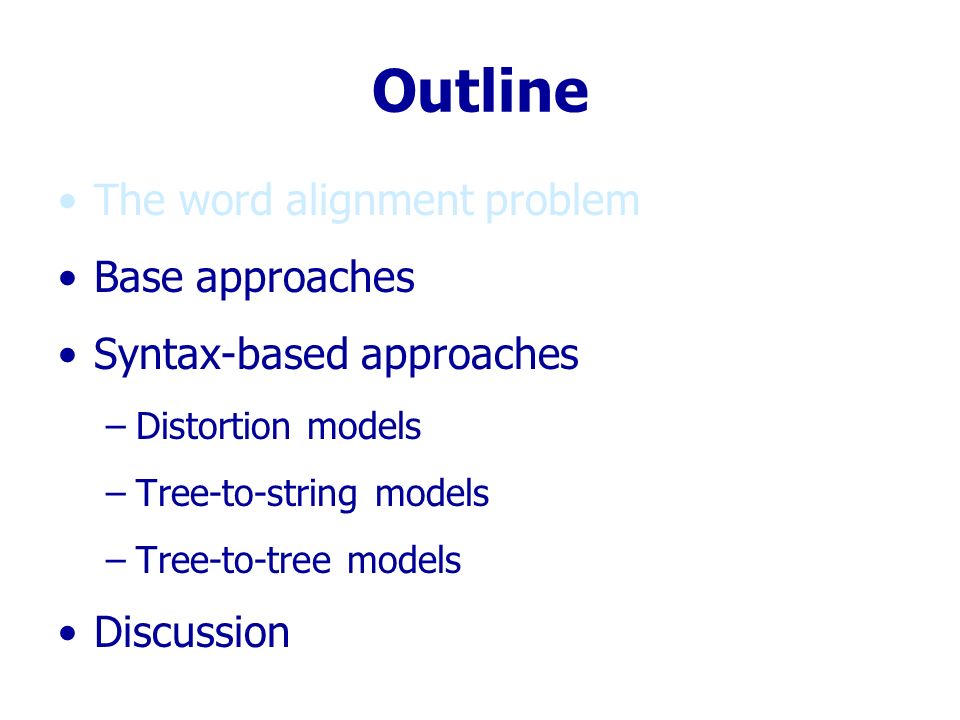 Outline

• The word alignment problem
• Base approaches
• Syntax-based approaches
– Distortion models
– Tree-to-string models
– Tree-to-tree models
• Discussion